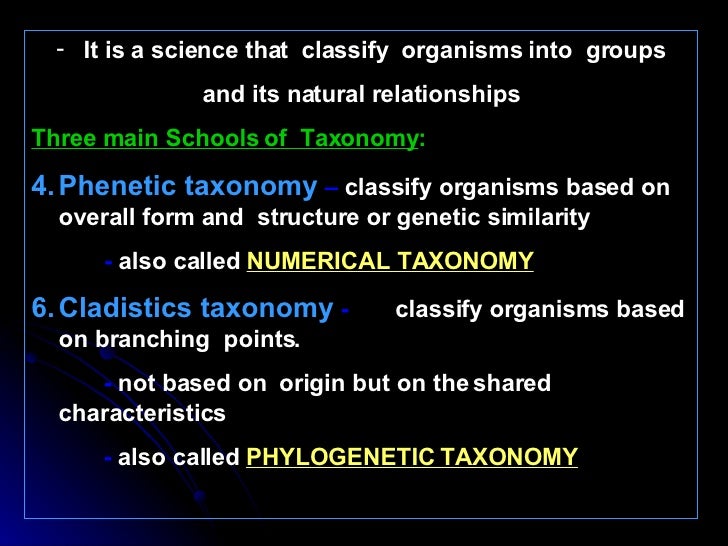 - It is a science that classify organisms into groups and its natural relationships

Three main Schools of Taxonomy:

4. Phenetic taxonomy – classify organisms based on overall form and structure or genetic similarity

- also called NUMERICAL TAXONOMY

6. Cladistics taxonomy - classify organisms based on branching points.

- not based on origin but on the shared characteristics

- also called PHYLOGENETIC TAXONOMY